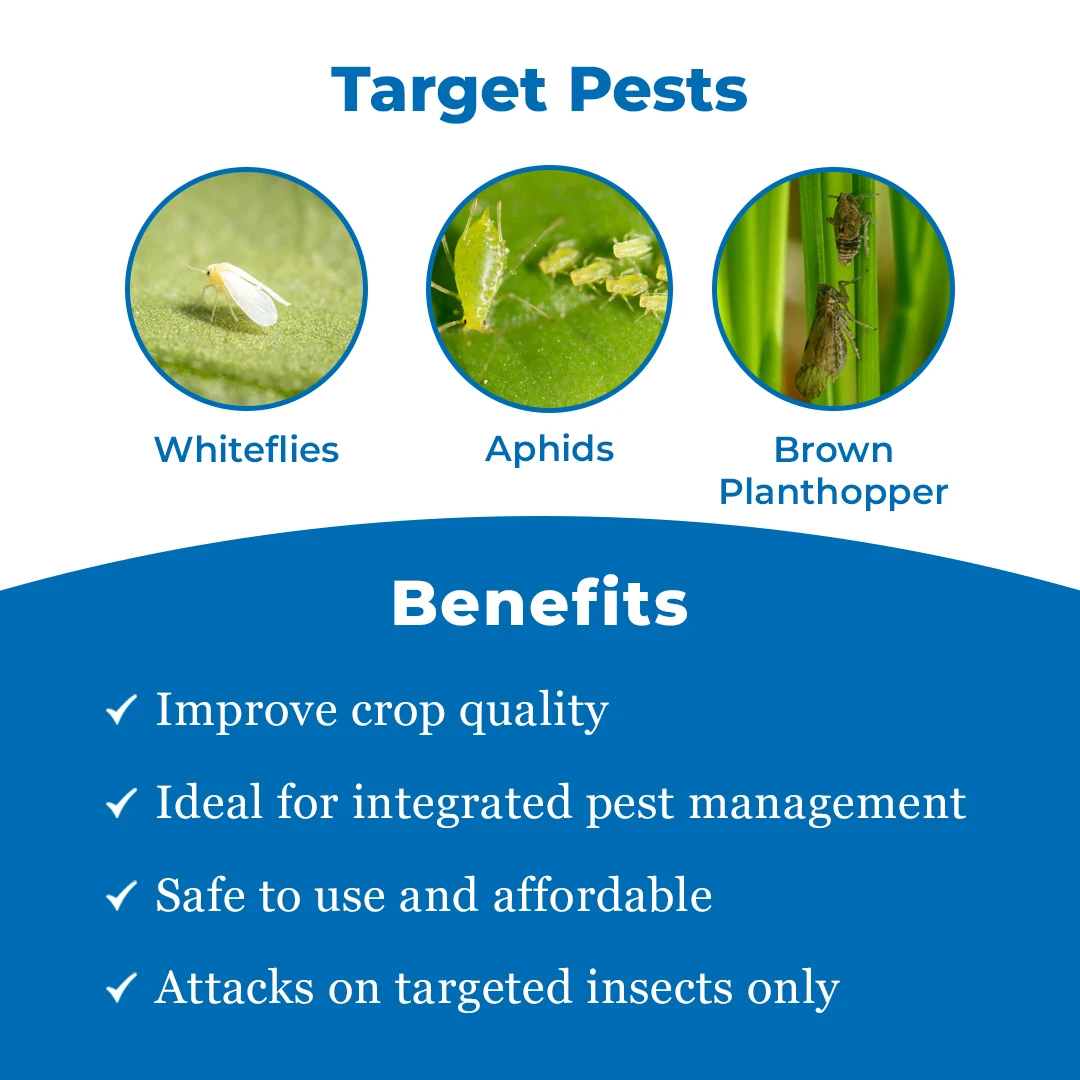 Target Pests

Whiteflies

Aphids

Brown Planthopper

Benefits

✓ Improve crop quality

✓ Ideal for integrated pest management

✓ Safe to use and affordable

✓ Attacks on targeted insects only